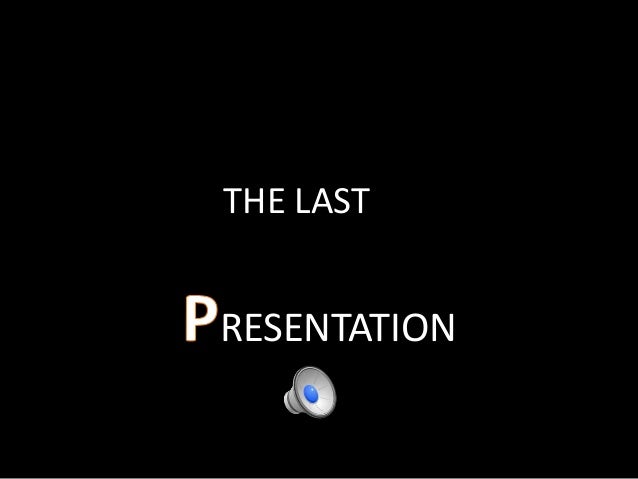 THE LAST

PRESENTATION